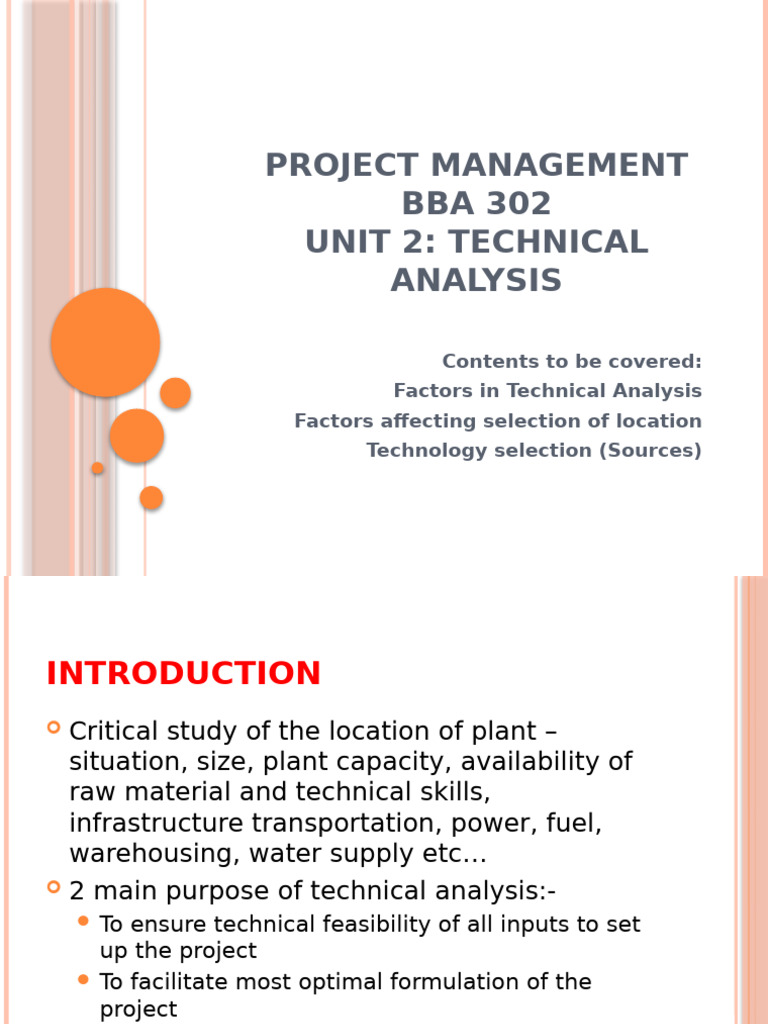 PROJECT MANAGEMENT
BBA 302
UNIT 2: TECHNICAL ANALYSIS

Contents to be covered:
Factors in Technical Analysis
Factors affecting selection of location
Technology selection (Sources)

INTRODUCTION

Critical study of the location of plant – situation, size, plant capacity, availability of raw material and technical skills, infrastructure transportation, power, fuel, warehousing, water supply etc…

2 main purpose of technical analysis:-

To ensure technical feasibility of all inputs to set up the project

To facilitate most optimal formulation of the project